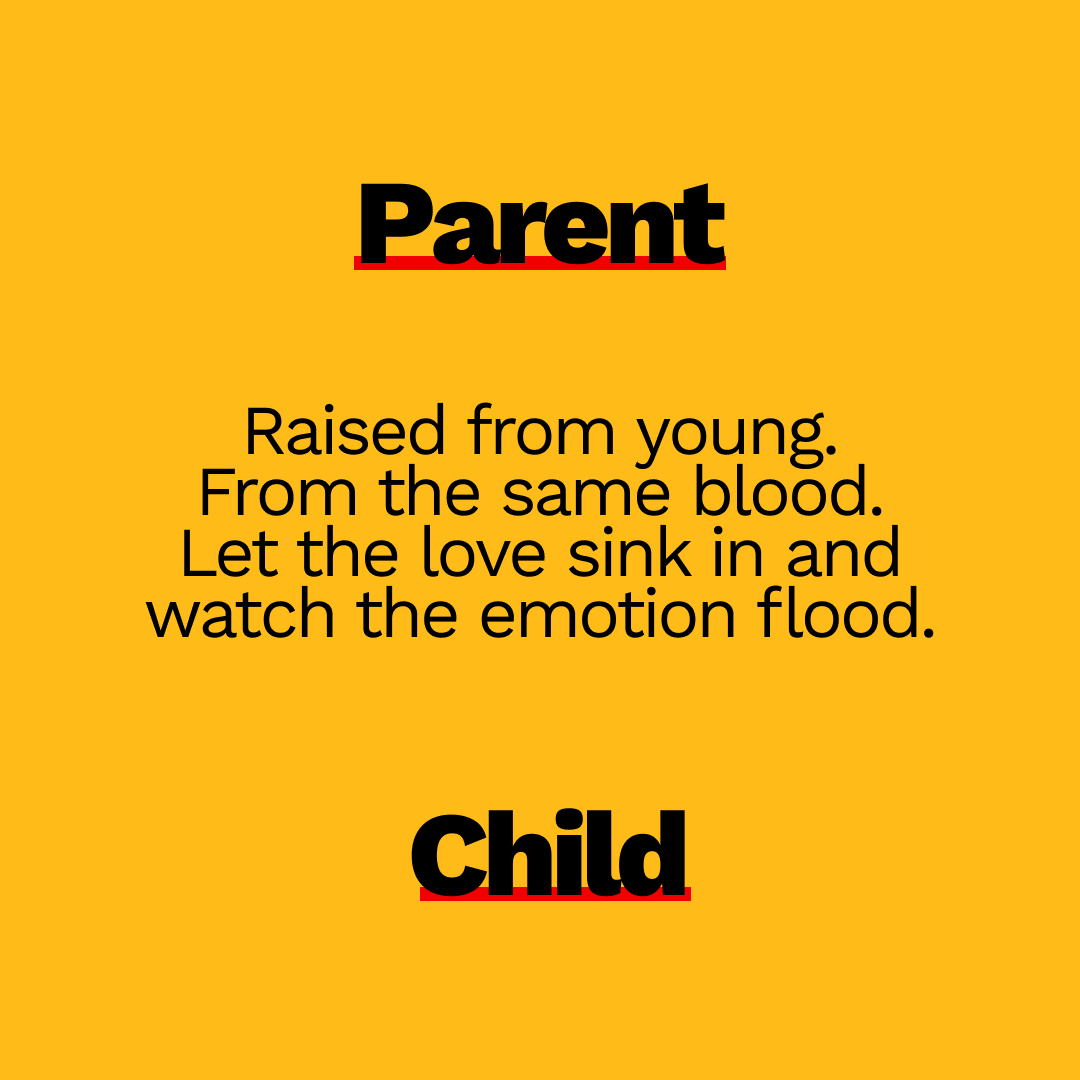 Parent

Raised from young.
From the same blood.
Let the love sink in and
watch the emotion flood.

Child